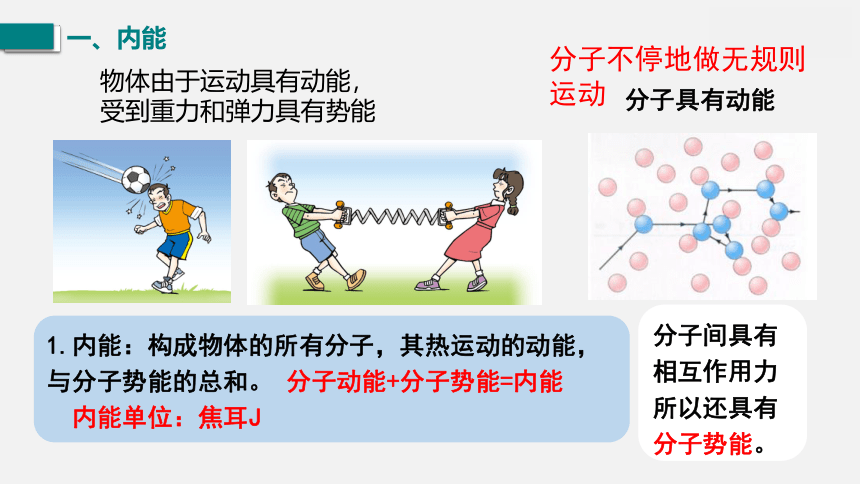 一、内能

物体由于运动具有动能，受到重力和弹力具有势能

分子不停地做无规则运动 分子具有动能

1. 内能：构成物体的所有分子，其热运动的动能，与分子势能的总和。 分子动能+分子势能=内能
内能单位：焦耳J

分子间具有相互作用力所以还具有分子势能。